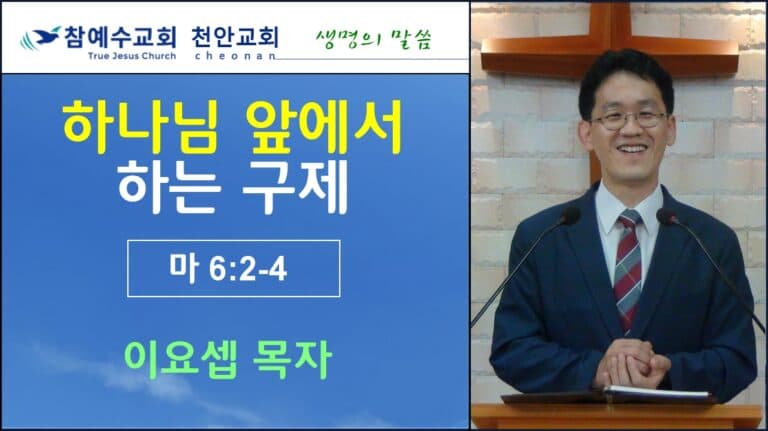 참예수교회 천안교회
True Jesus Church cheonan
생명의 말씀

하나님 앞에서
하는 구제

마 6:2-4

이요셉 목자